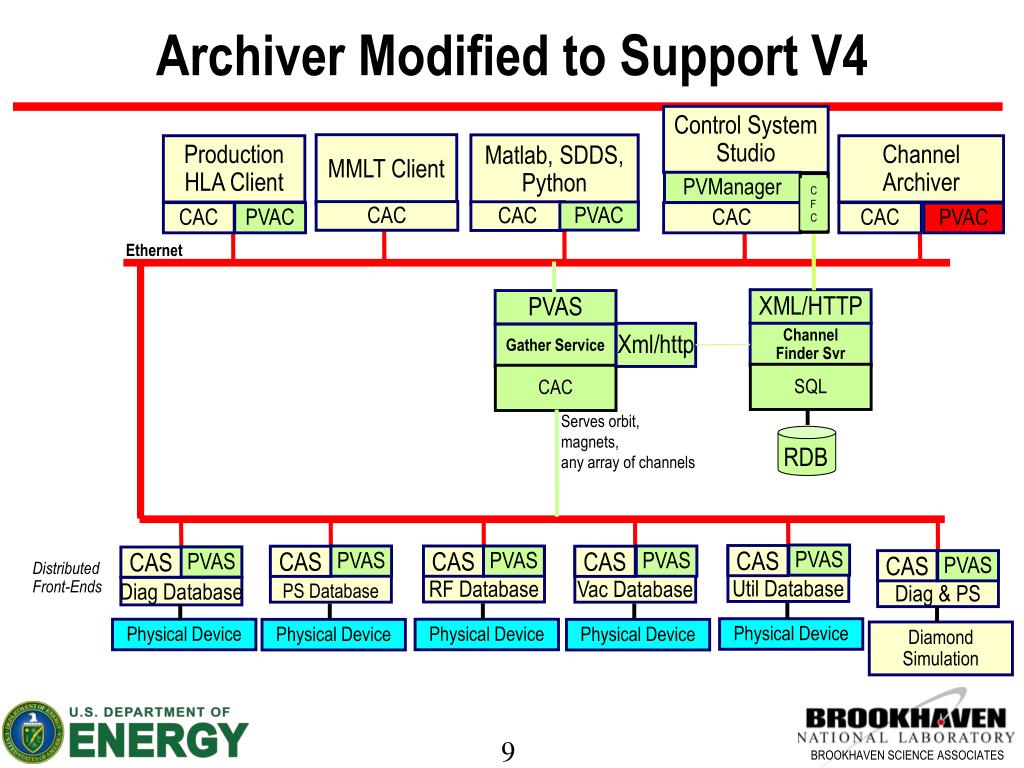 Archiver Modified to Support V4

Production HLA Client
CAC
PVAC

MMLT Client
CAC

Matlab, SDDS, Python
CAC
PVAC

Control System Studio
PVManager
C F C
CAC

Channel Archiver
CAC
PVAC

Ethernet

PVAS
Gather Service
Xml/http
CAC

Serves orbit, magnets, any array of channels

XML/HTTP
Channel Finder Svr
SQL
RDB

Distributed Front-Ends

CAS
PVAS
Diag Database
Physical Device

CAS
PVAS
PS Database
Physical Device

CAS
PVAS
RF Database
Physical Device

CAS
PVAS
Vac Database
Physical Device

CAS
PVAS
Util Database
Physical Device

CAS
PVAS
Diag & PS
Diamond Simulation

U.S. DEPARTMENT OF ENERGY

9

BROOKHAVEN NATIONAL LABORATORY
BROOKHAVEN SCIENCE ASSOCIATES